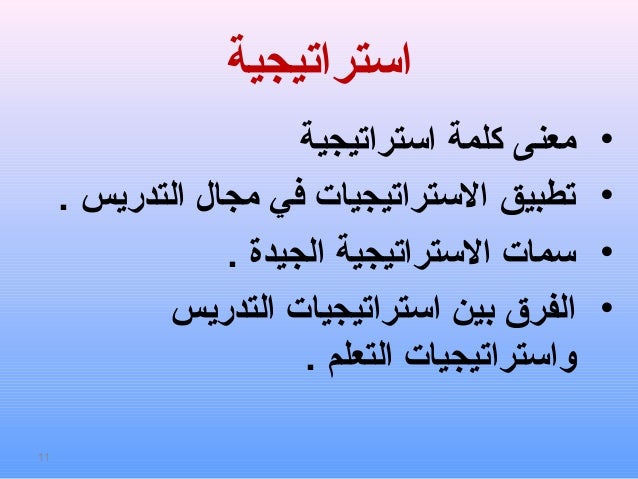 استراتيجية

• معنى كلمة استراتيجية
• تطبيق الاستراتيجيات في مجال التدريس .
• سمات الاستراتيجية الجيدة .
• الفرق بين استراتيجيات التدريس واستراتيجيات التعلم .

11